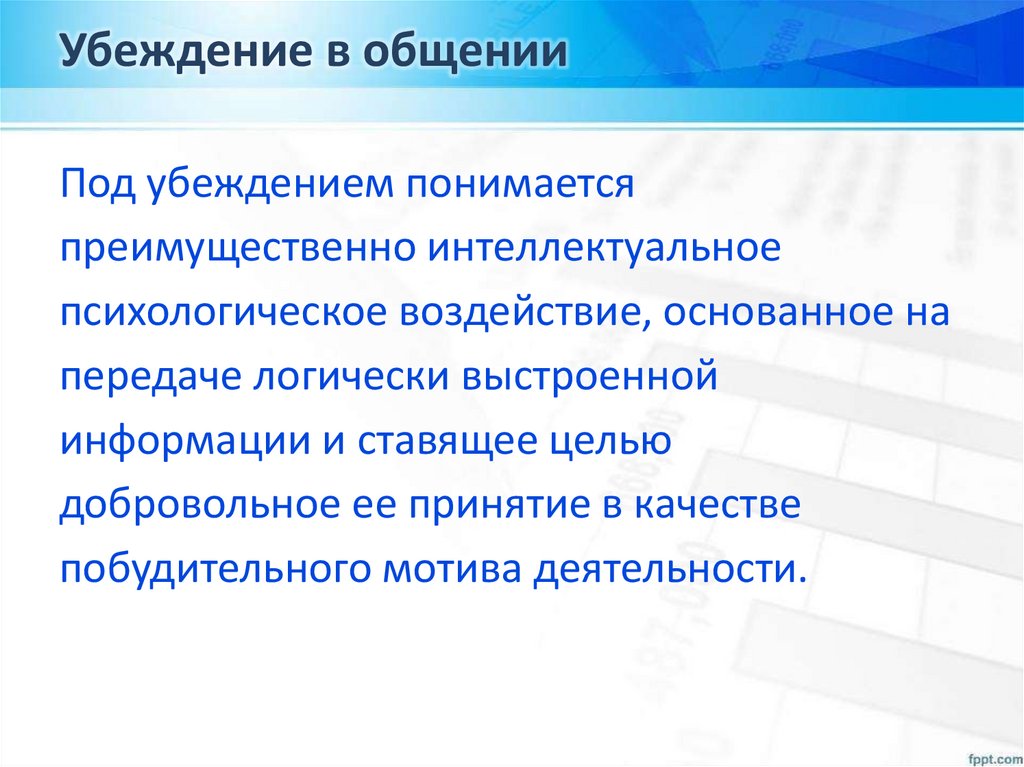 Убеждение в общении

Под убеждением понимается преимущественно интеллектуальное психологическое воздействие, основанное на передаче логически выстроенной информации и ставящее целью добровольное ее принятие в качестве побудительного мотива деятельности.

fppt.com